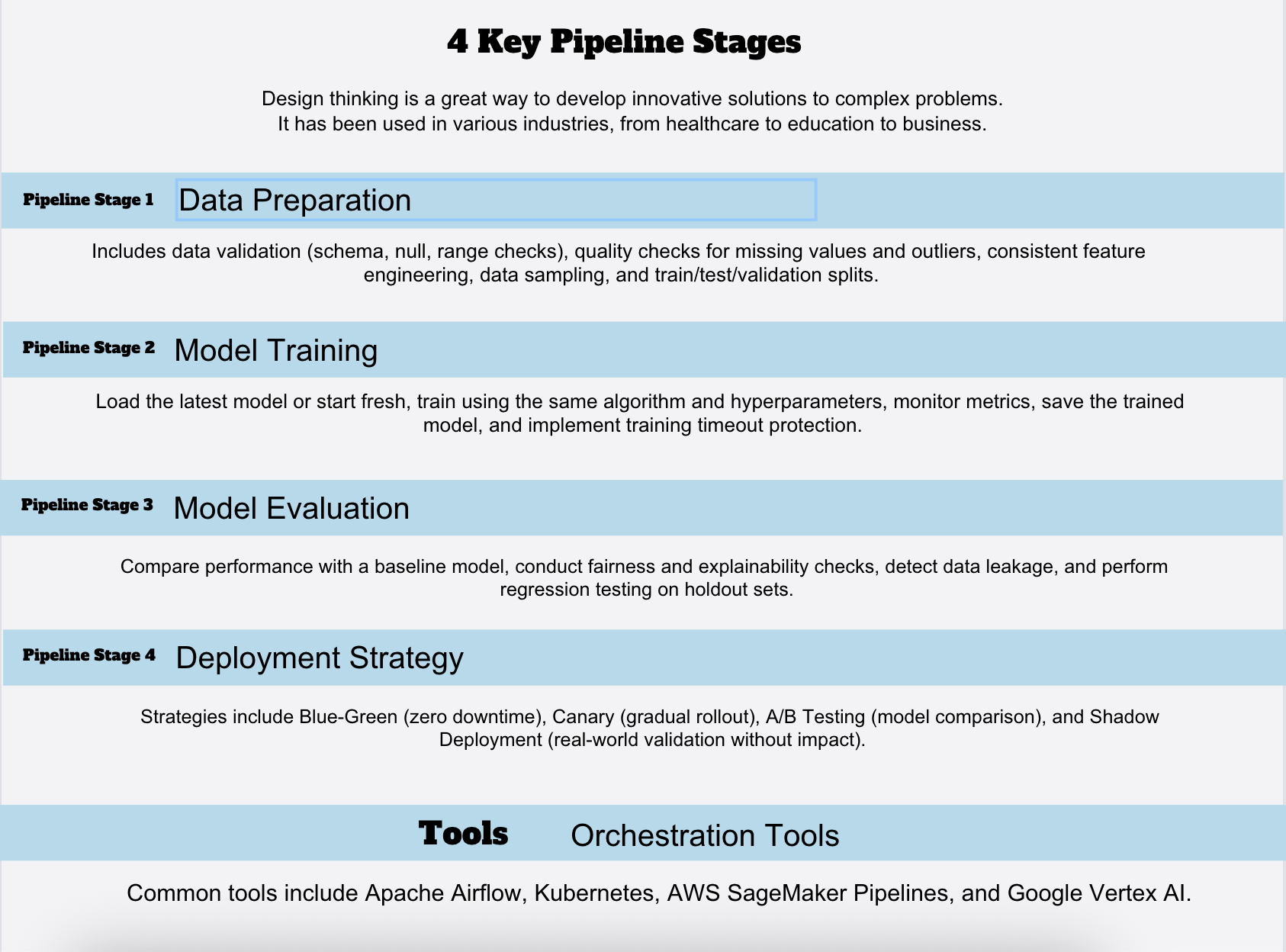 4 Key Pipeline Stages

Design thinking is a great way to develop innovative solutions to complex problems. It has been used in various industries, from healthcare to education to business.

Pipeline Stage 1 Data Preparation

Includes data validation (schema, null, range checks), quality checks for missing values and outliers, consistent feature engineering, data sampling, and train/test/validation splits.

Pipeline Stage 2 Model Training

Load the latest model or start fresh, train using the same algorithm and hyperparameters, monitor metrics, save the trained model, and implement training timeout protection.

Pipeline Stage 3 Model Evaluation

Compare performance with a baseline model, conduct fairness and explainability checks, detect data leakage, and perform regression testing on holdout sets.

Pipeline Stage 4 Deployment Strategy

Strategies include Blue-Green (zero downtime), Canary (gradual rollout), A/B Testing (model comparison), and Shadow Deployment (real-world validation without impact).

Tools Orchestration Tools

Common tools include Apache Airflow, Kubernetes, AWS SageMaker Pipelines, and Google Vertex AI.